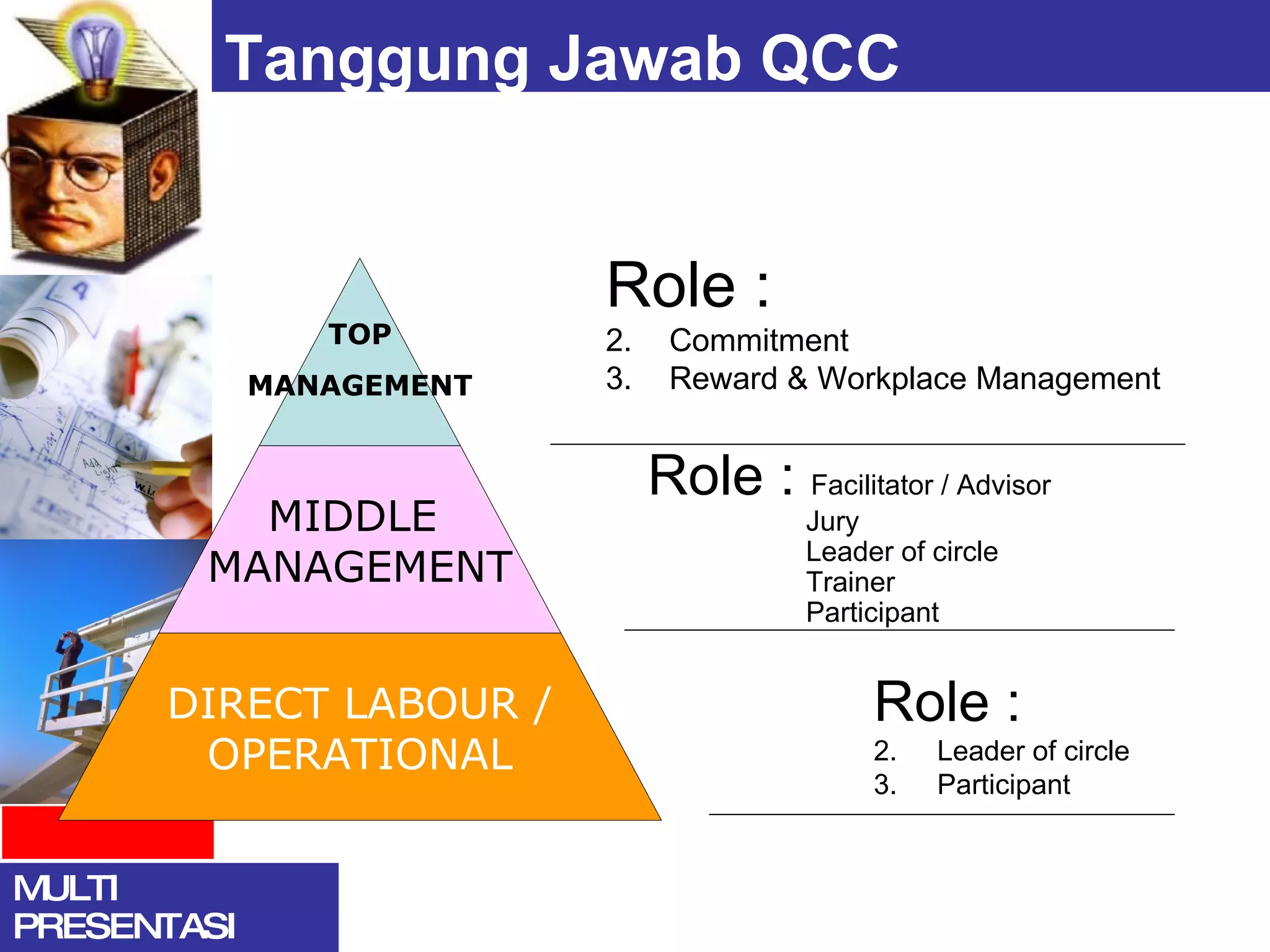 Tanggung Jawab QCC

TOP MANAGEMENT

MIDDLE MANAGEMENT

DIRECT LABOUR / OPERATIONAL

Role :
2. Commitment
3. Reward & Workplace Management

Role : Facilitator / Advisor
Jury
Leader of circle
Trainer
Participant

Role :
2. Leader of circle
3. Participant

MULTI PRESENTASI